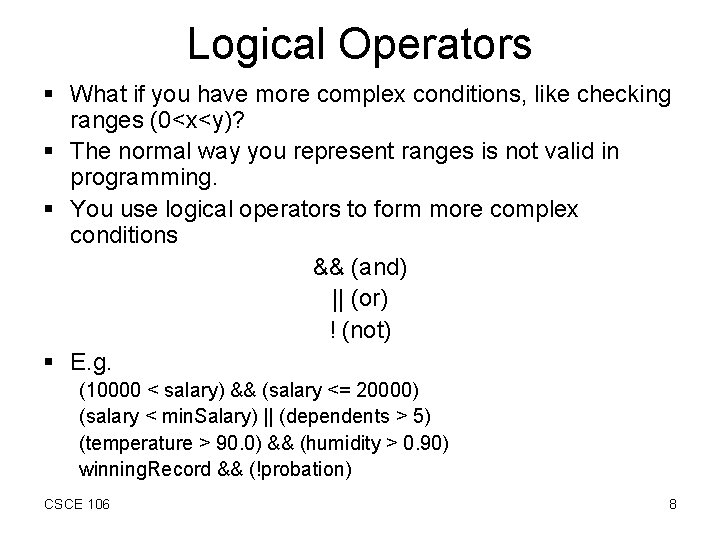 Logical Operators

▪ What if you have more complex conditions, like checking ranges (0<x<y)?

▪ The normal way you represent ranges is not valid in programming.

▪ You use logical operators to form more complex conditions

&& (and)

|| (or)

! (not)

▪ E.g.

(10000 < salary) && (salary <= 20000)
(salary < minSalary) || (dependents > 5)
(temperature > 90.0) && (humidity > 0.90)
winningRecord && (!probation)

CSCE 106

8